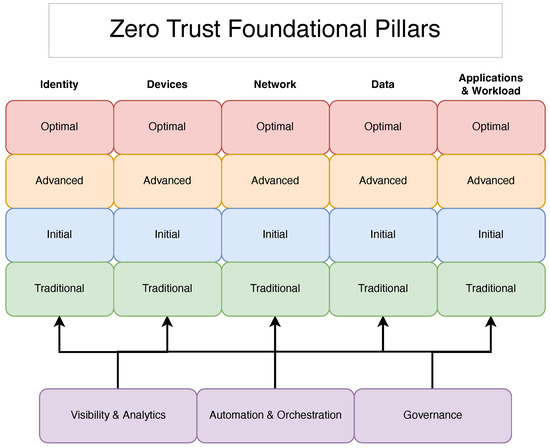 Zero Trust Foundational Pillars

| Identity | Devices | Network | Data | Applications & Workload |
|---|---|---|---|---|
| Optimal | Optimal | Optimal | Optimal | Optimal |
| Advanced | Advanced | Advanced | Advanced | Advanced |
| Initial | Initial | Initial | Initial | Initial |
| Traditional | Traditional | Traditional | Traditional | Traditional |

Visibility & Analytics

Automation & Orchestration

Governance